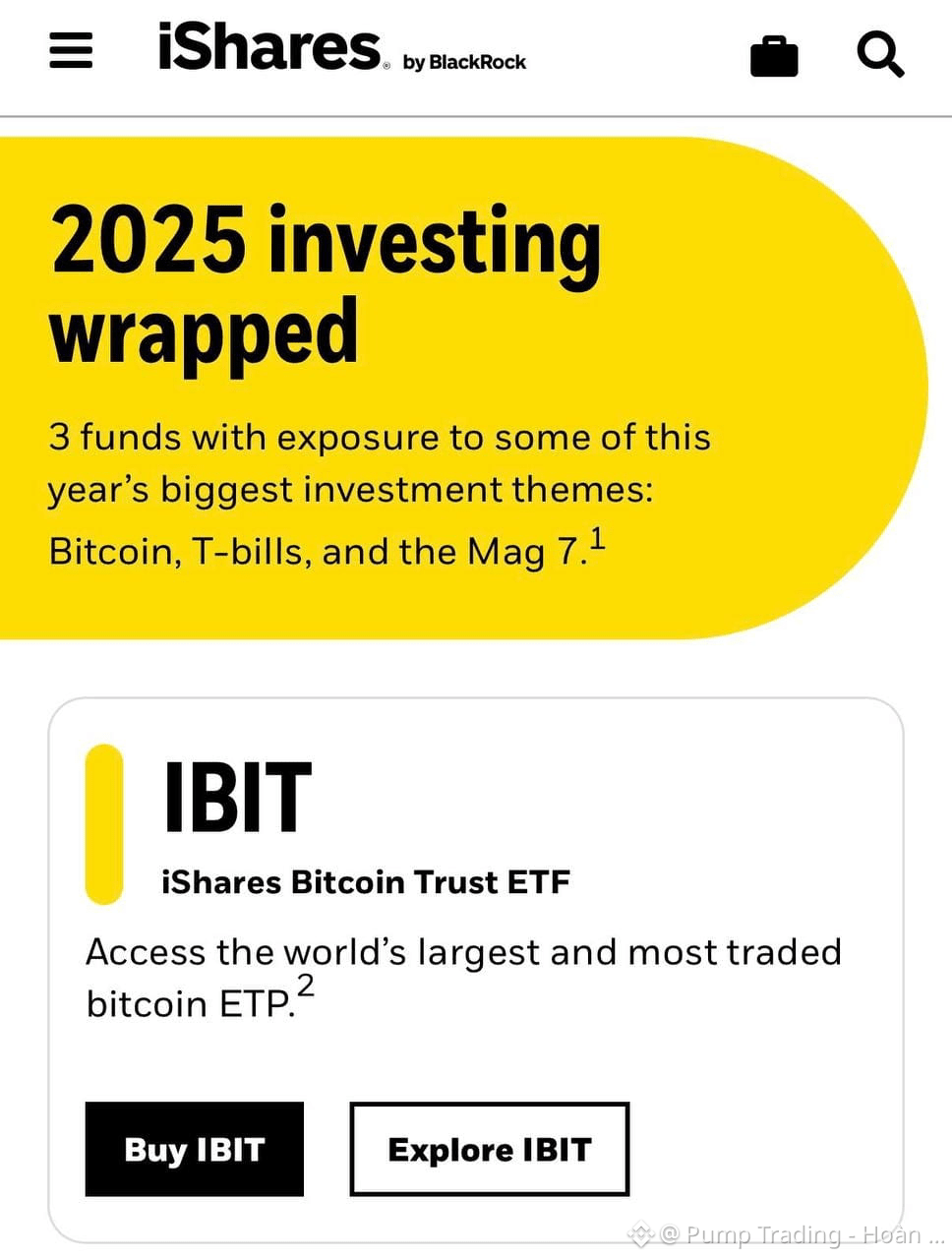 iShares® by BlackRock

2025 investing wrapped

3 funds with exposure to some of this year's biggest investment themes: Bitcoin, T-bills, and the Mag 7.$^1$

IBIT

iShares Bitcoin Trust ETF

Access the world's largest and most traded bitcoin ETP.$^2$

Buy IBIT

Explore IBIT

@ Pump Trading - Hoàn ...